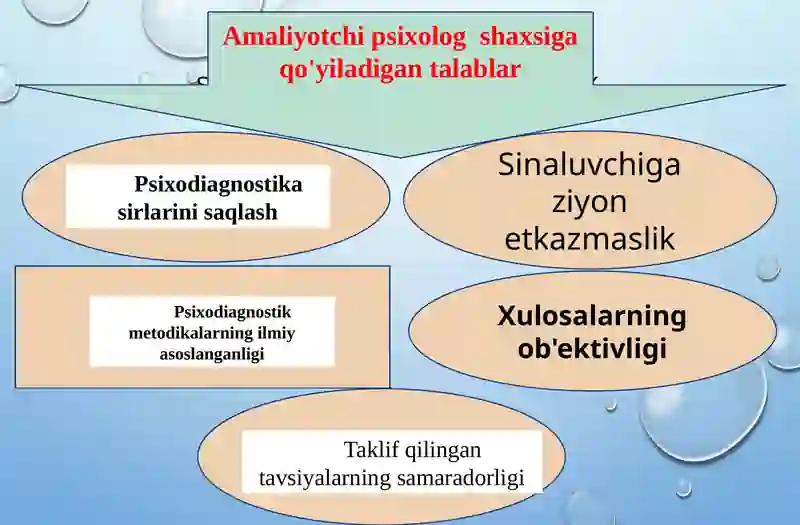 Amaliyotchi psixolog shaxsiga qo'yiladigan talablar

Psixodiagnostika sirlarini saqlash

Sinaluvchiga ziyon etkazmaslik

Psixodiagnostik metodikalarning ilmiy asoslanganligi

Xulosalarning ob'ektivligi

Taklif qilingan tavsiyalarning samaradorligi